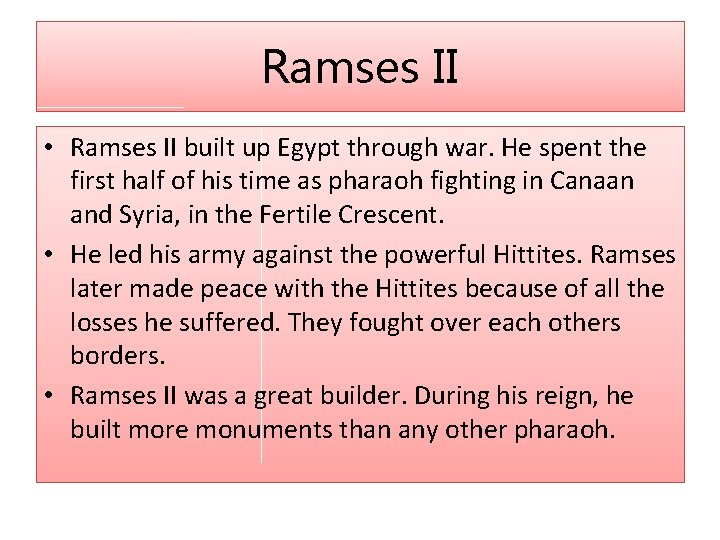 Ramses II

• Ramses II built up Egypt through war. He spent the first half of his time as pharaoh fighting in Canaan and Syria, in the Fertile Crescent.

• He led his army against the powerful Hittites. Ramses later made peace with the Hittites because of all the losses he suffered. They fought over each others borders.

• Ramses II was a great builder. During his reign, he built more monuments than any other pharaoh.